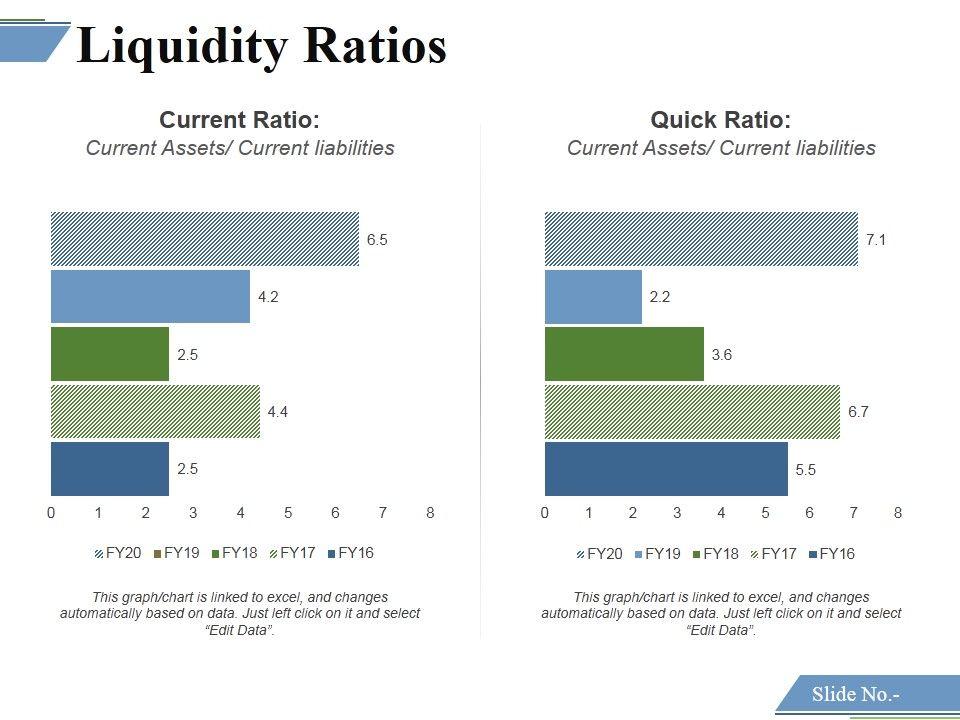 Liquidity Ratios

Current Ratio:
Current Assets/ Current liabilities

6.5
4.2
2.5
4.4
2.5

0 1 2 3 4 5 6 7 8

FY20 FY19 FY18 FY17 FY16

This graph/chart is linked to excel, and changes automatically based on data. Just left click on it and select "Edit Data".

Quick Ratio:
Current Assets/ Current liabilities

7.1
2.2
3.6
6.7
5.5

0 1 2 3 4 5 6 7 8

FY20 FY19 FY18 FY17 FY16

This graph/chart is linked to excel, and changes automatically based on data. Just left click on it and select "Edit Data".

Slide No.-